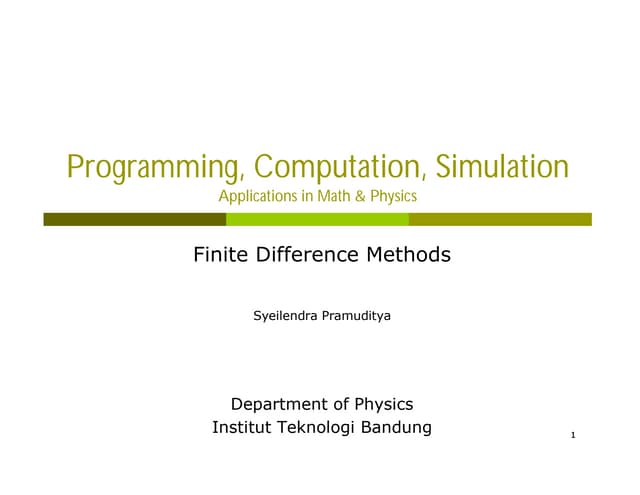 Programming, Computation, Simulation
Applications in Math & Physics

Finite Difference Methods

Syeilendra Pramuditya

Department of Physics
Institut Teknologi Bandung

1